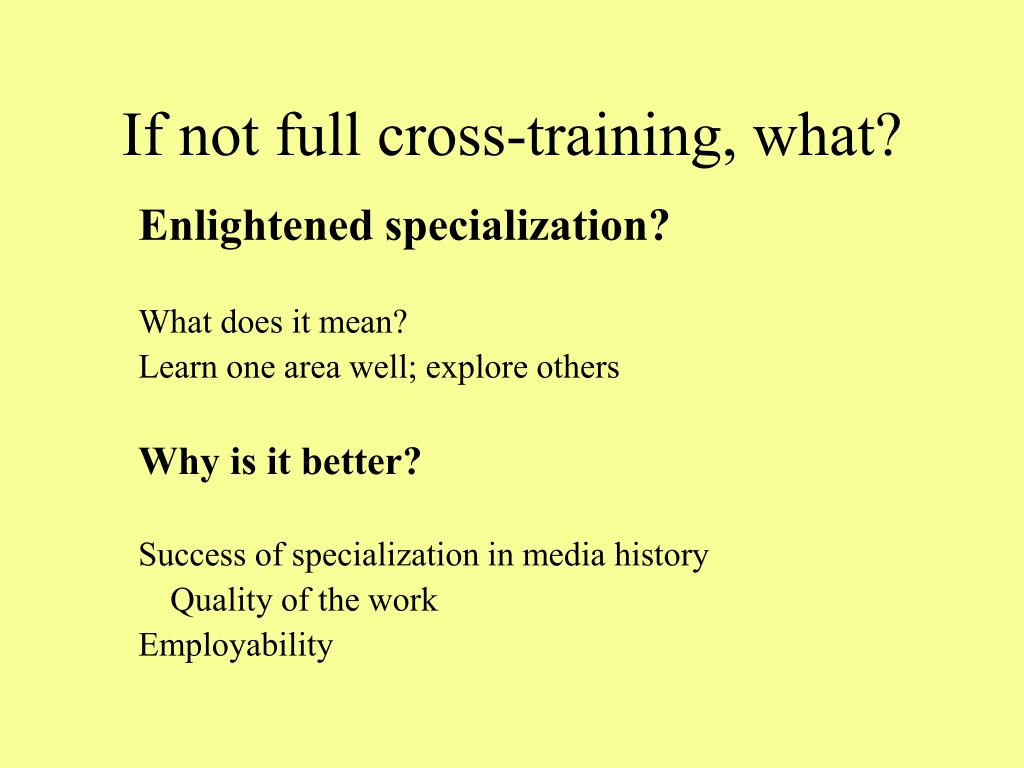 If not full cross-training, what?

Enlightened specialization?

What does it mean?
Learn one area well; explore others

Why is it better?

Success of specialization in media history
Quality of the work
Employability